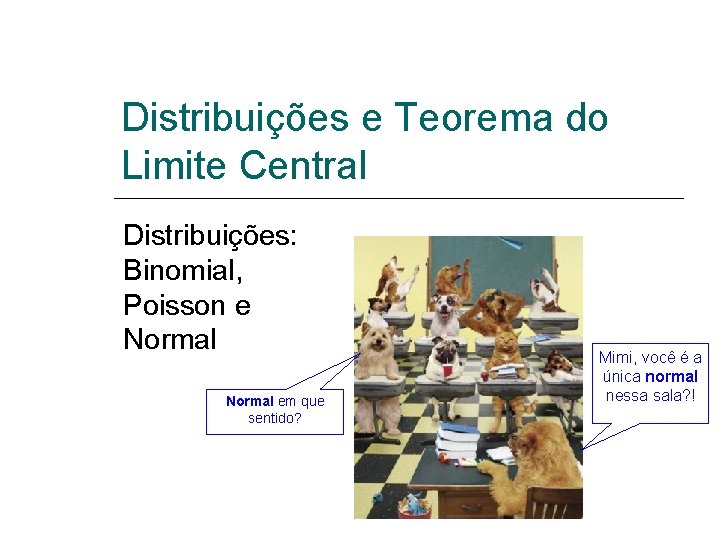 Distribuições e Teorema do Limite Central

Distribuições: Binomial, Poisson e Normal

Normal em que sentido?

Mimi, você é a única normal nessa sala?!